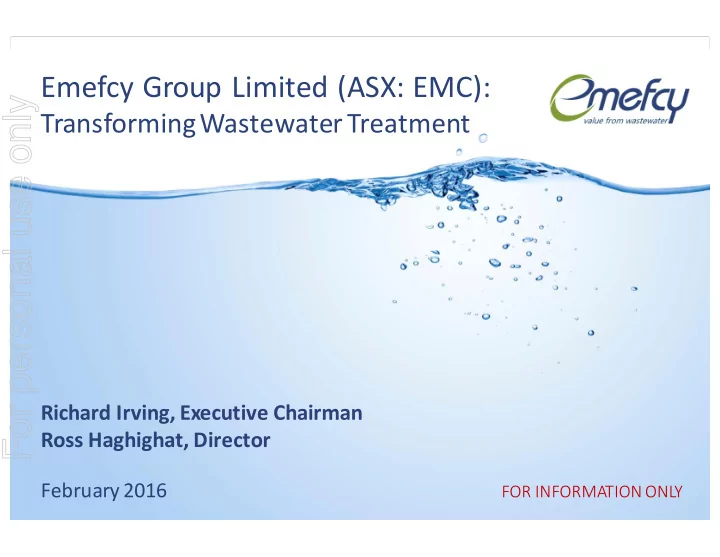 For personal use only

Emefcy Group Limited (ASX: EMC):
Transforming Wastewater Treatment

emefcy
value from wastewater

Richard Irving, Executive Chairman
Ross Haghighat, Director

February 2016

FOR INFORMATION ONLY